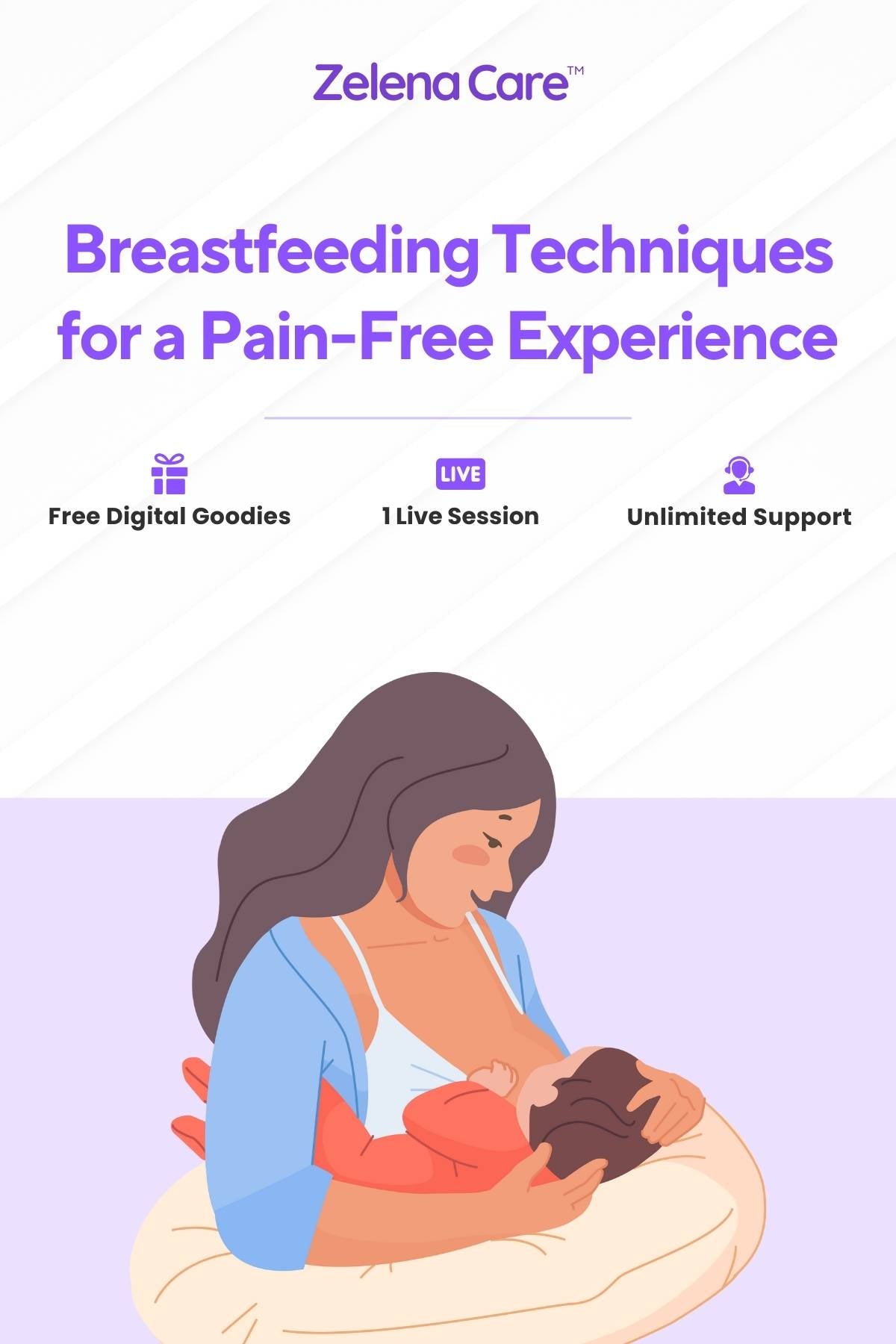 Zelena Care™

Breastfeeding Techniques for a Pain-Free Experience

Free Digital Goodies

LIVE

1 Live Session

Unlimited Support